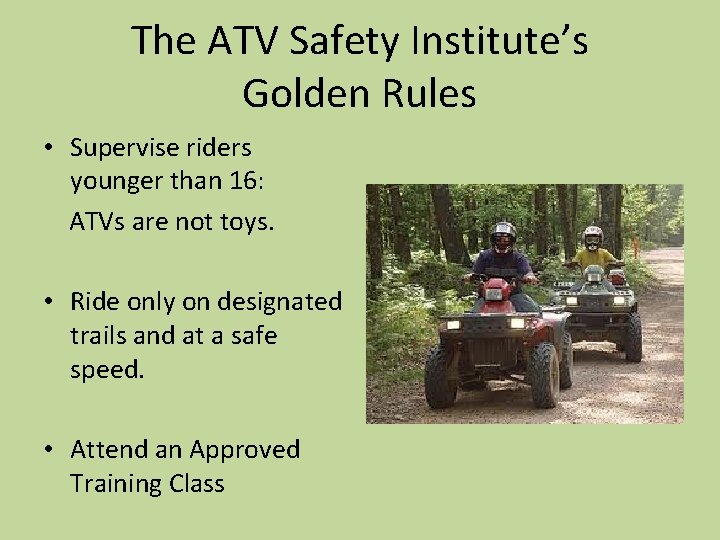 The ATV Safety Institute's Golden Rules

• Supervise riders younger than 16:

ATVs are not toys.

• Ride only on designated trails and at a safe speed.

• Attend an Approved Training Class